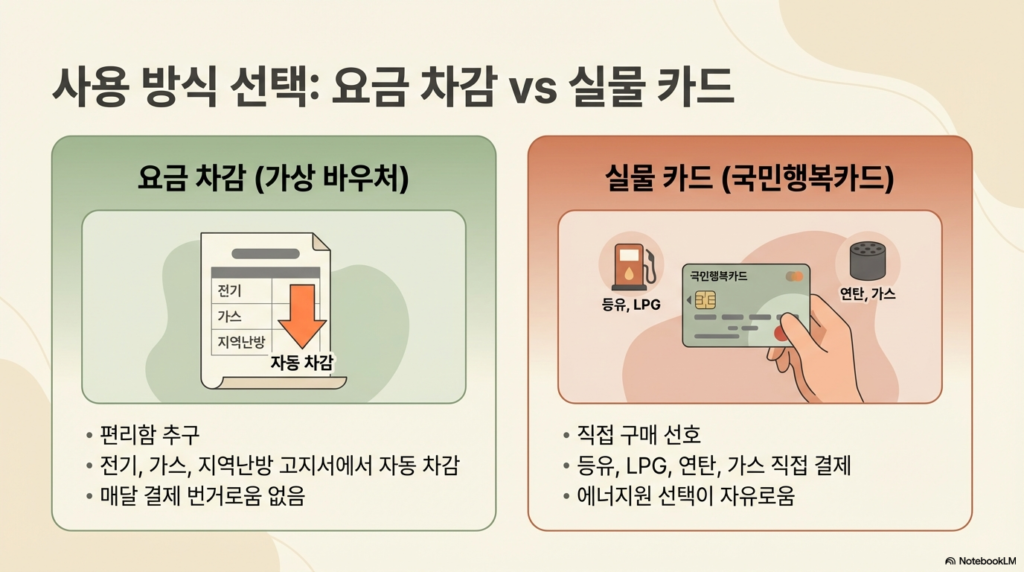 사용 방식 선택: 요금 차감 vs 실물 카드

요금 차감 (가상 바우처)

전기
가스
지역난방
자동 차감

• 편리함 추구
• 전기, 가스, 지역난방 고지서에서 자동 차감
• 매달 결제 번거로움 없음

실물 카드 (국민행복카드)

등유, LPG
국민행복카드
연탄, 가스

• 직접 구매 선호
• 등유, LPG, 연탄, 가스 직접 결제
• 에너지원 선택이 자유로움

NotebookLM